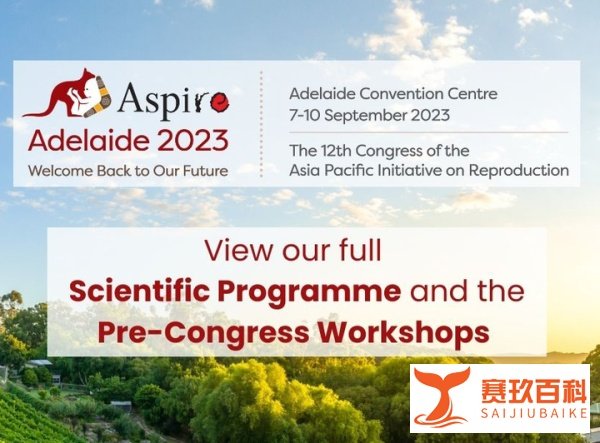 Aspire
Adelaide 2023
Welcome Back to Our Future

Adelaide Convention Centre
7-10 September 2023

The 12th Congress of the Asia Pacific Initiative on Reproduction

View our full
Scientific Programme and the
Pre-Congress Workshops

赛玖百科
SAIJIUBAIKE